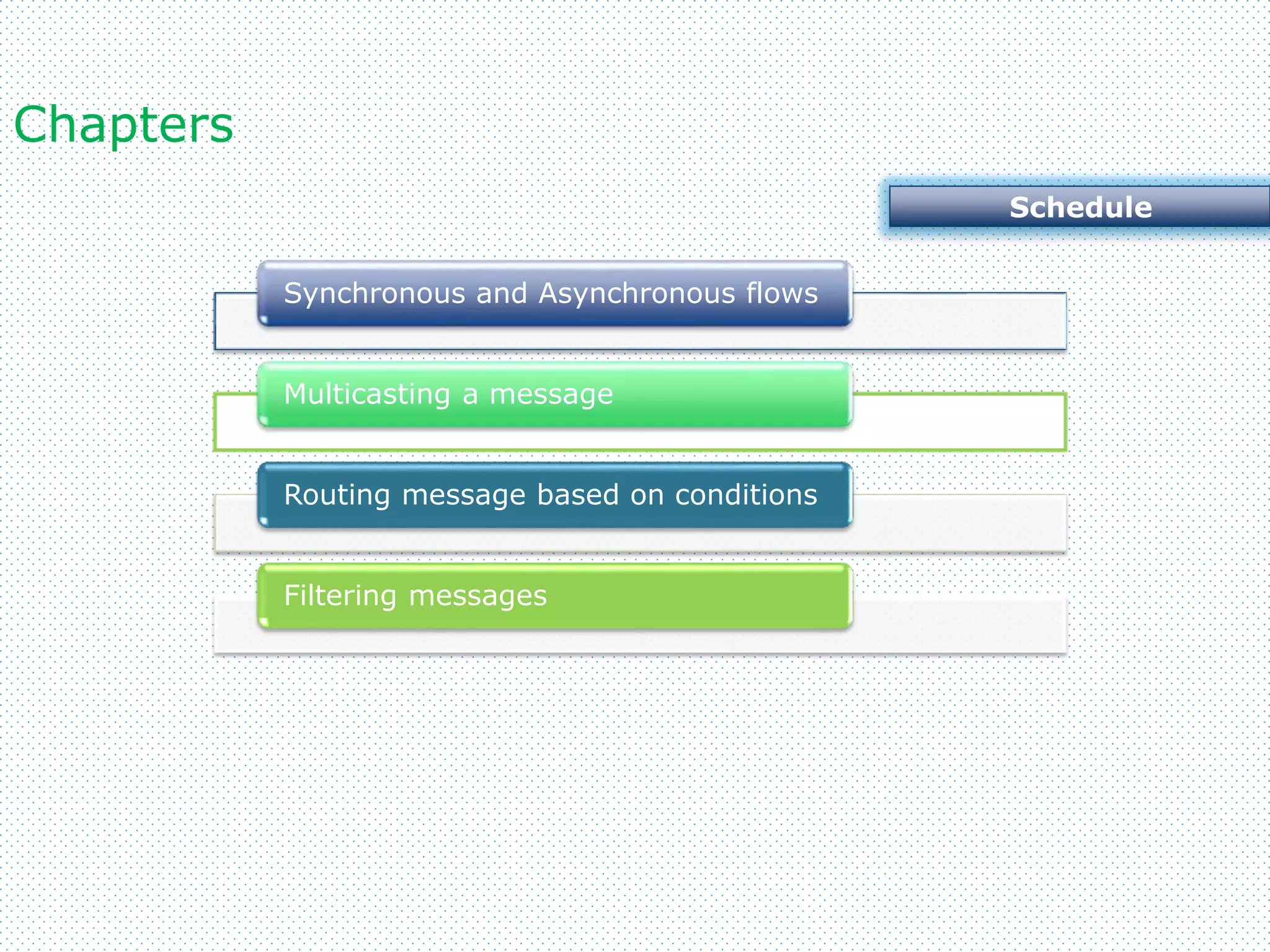 Chapters

Schedule

Synchronous and Asynchronous flows

Multicasting a message

Routing message based on conditions

Filtering messages